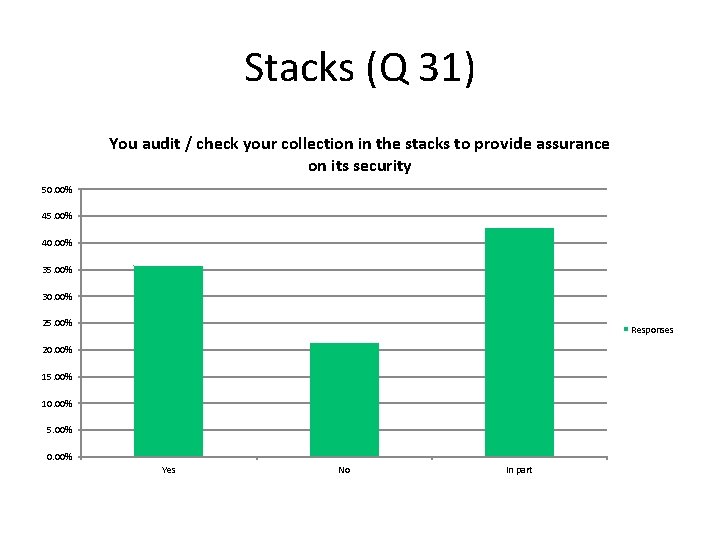 Stacks (Q 31)

You audit / check your collection in the stacks to provide assurance on its security

50.00%
45.00%
40.00%
35.00%
30.00%
25.00%
20.00%
15.00%
10.00%
5.00%
0.00%

Yes
No
In part

Responses